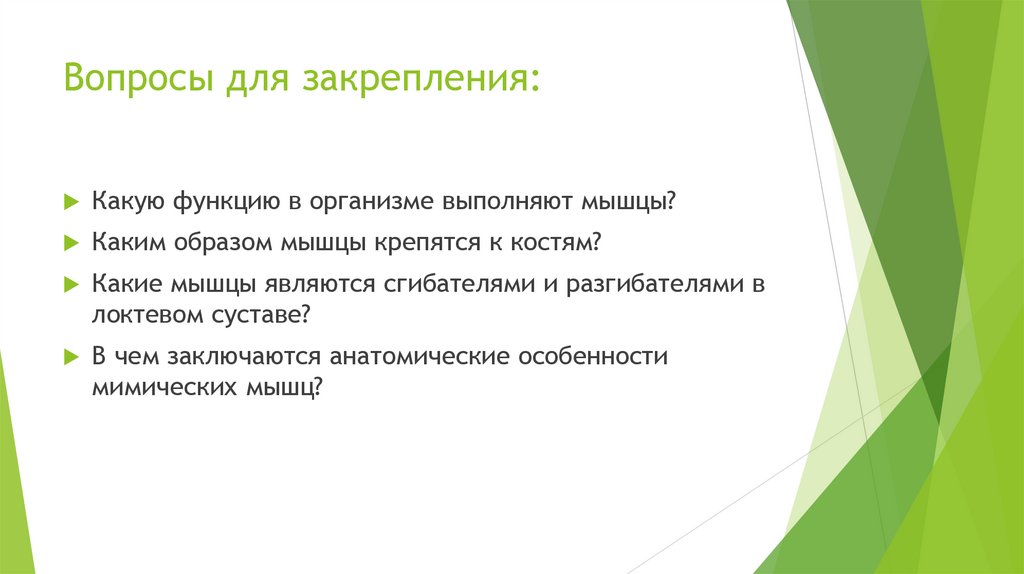 Вопросы для закрепления:

Какую функцию в организме выполняют мышцы?

Каким образом мышцы крепятся к костям?

Какие мышцы являются сгибателями и разгибателями в локтевом суставе?

В чем заключаются анатомические особенности мимических мышц?